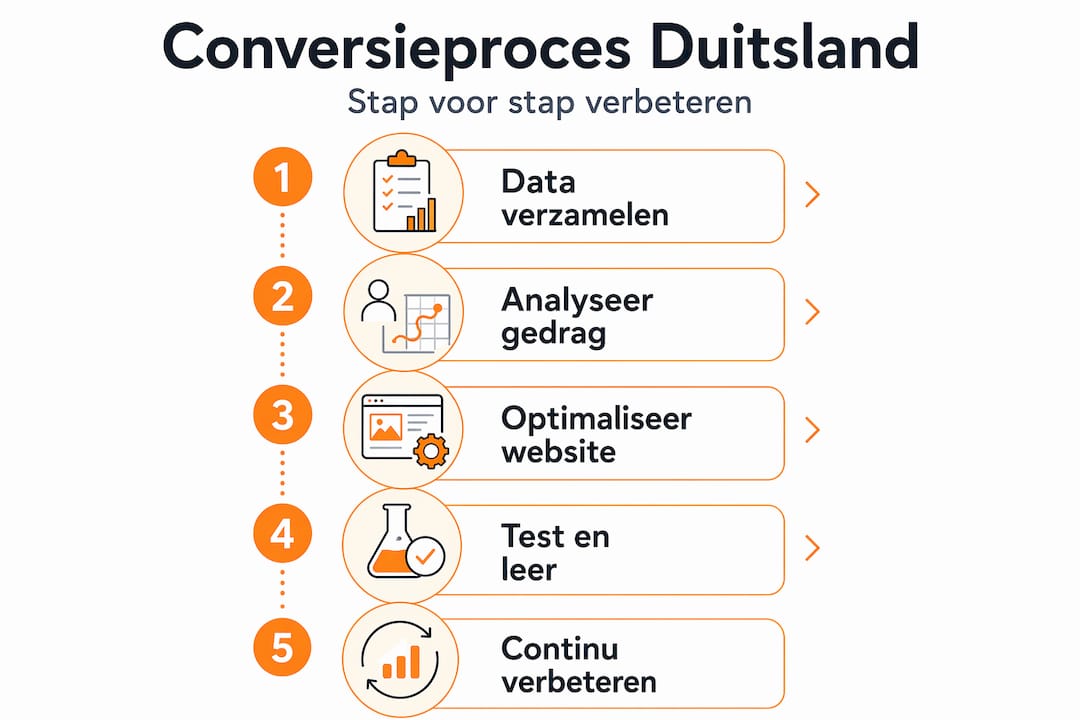 Conversieproces Duitsland

Stap voor stap verbeteren

1 Data verzamelen

2 Analyseer gedrag

3 Optimaliseer website

4 Test en leer

5 Continu verbeteren